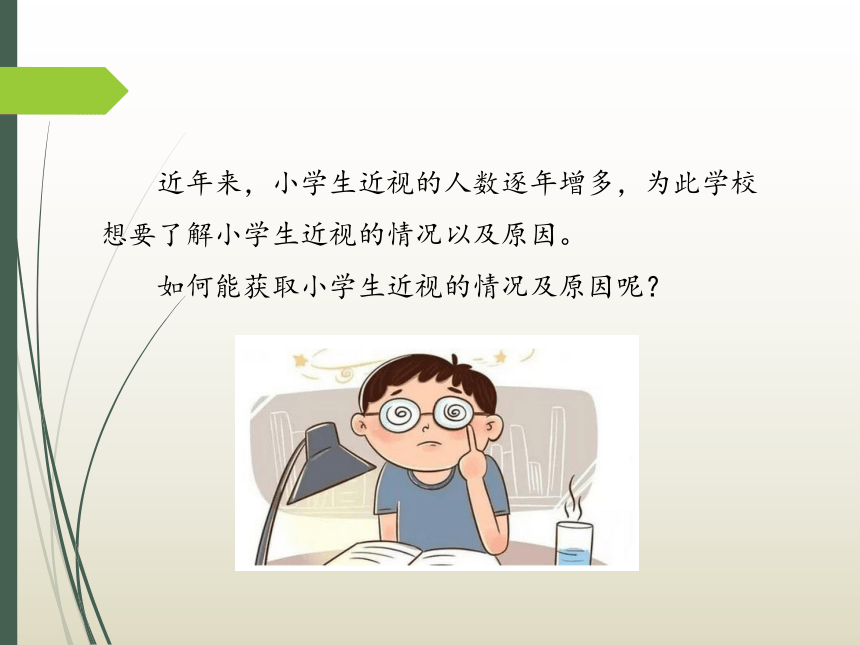 近年来，小学生近视的人数逐年增多，为此学校想要了解小学生近视的情况以及原因。

如何能获取小学生近视的情况及原因呢？